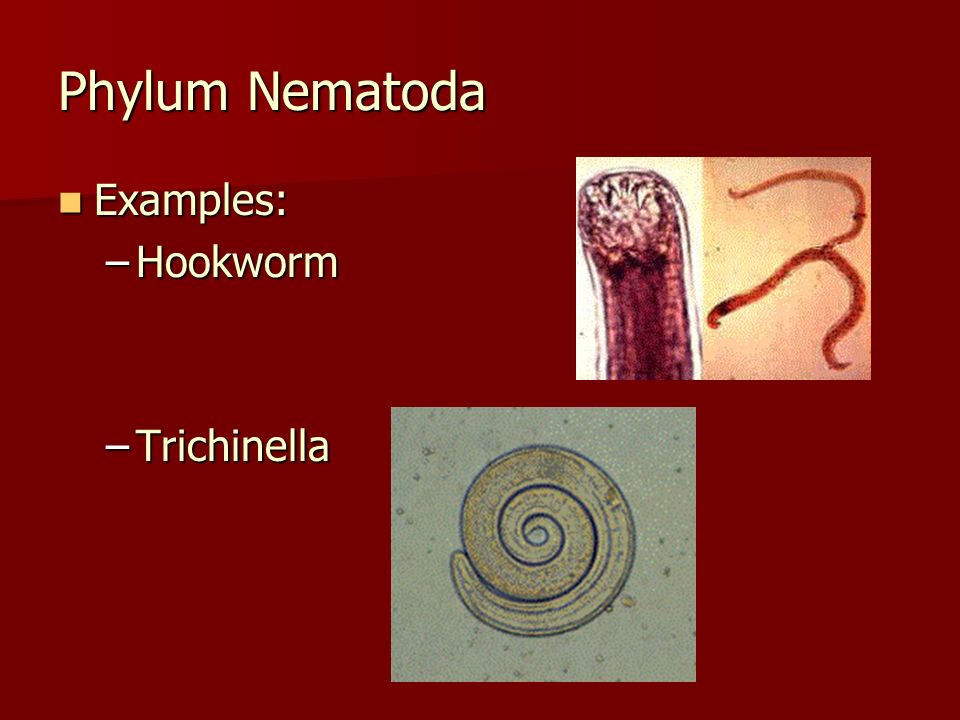 Phylum Nematoda

Examples:
– Hookworm

– Trichinella